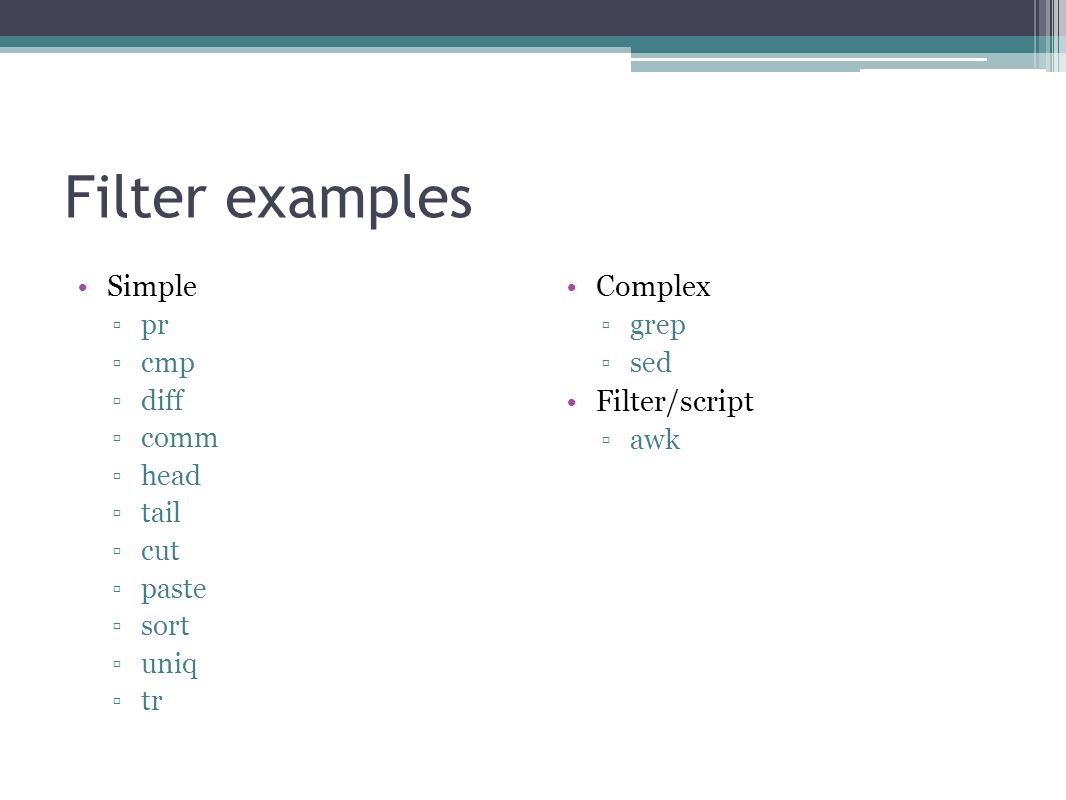 Filter examples

• Simple
  ▫ pr
  ▫ cmp
  ▫ diff
  ▫ comm
  ▫ head
  ▫ tail
  ▫ cut
  ▫ paste
  ▫ sort
  ▫ uniq
  ▫ tr

• Complex
  ▫ grep
  ▫ sed
• Filter/script
  ▫ awk